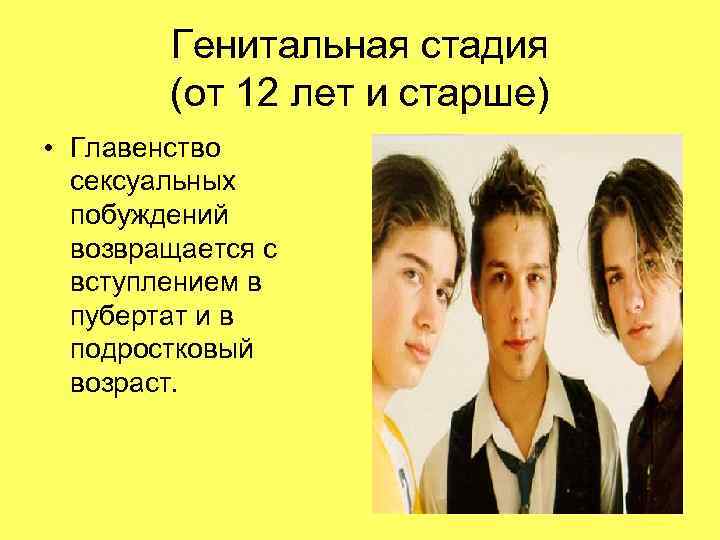 Генитальная стадия (от 12 лет и старше)

• Главенство сексуальных побуждений возвращается с вступлением в пубертат и в подростковый возраст.